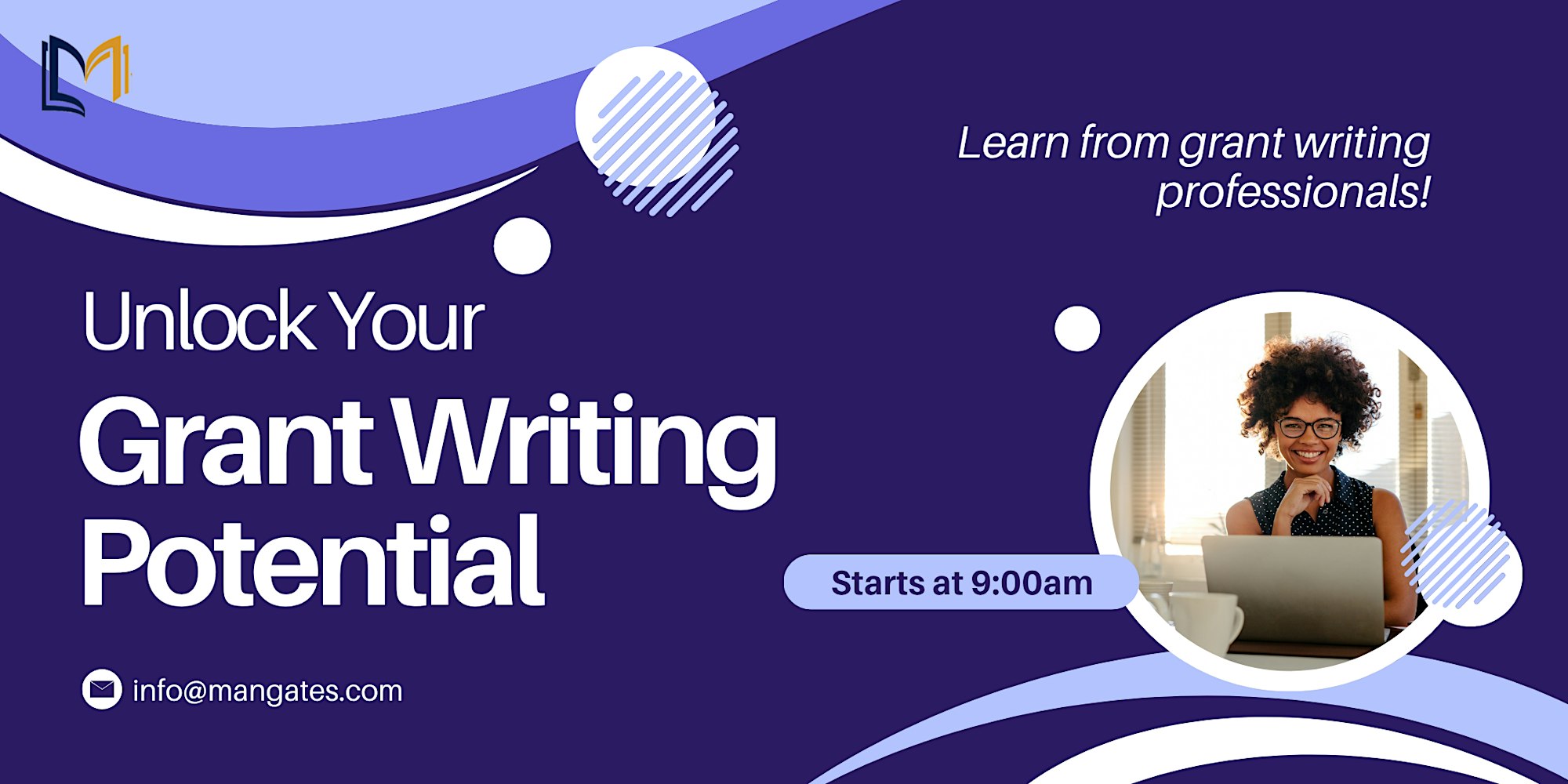 Learn from grant writing professionals!

Unlock Your
Grant Writing
Potential

Starts at 9:00am

info@mangates.com